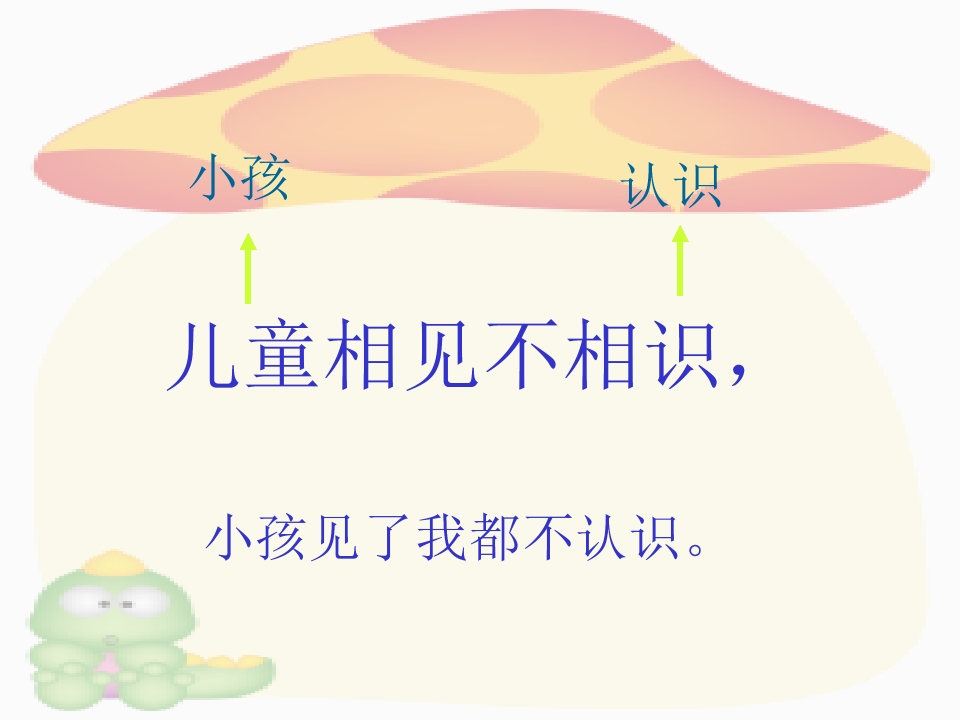 小孩 认识

儿童相见不相识，

小孩见了我都不认识。